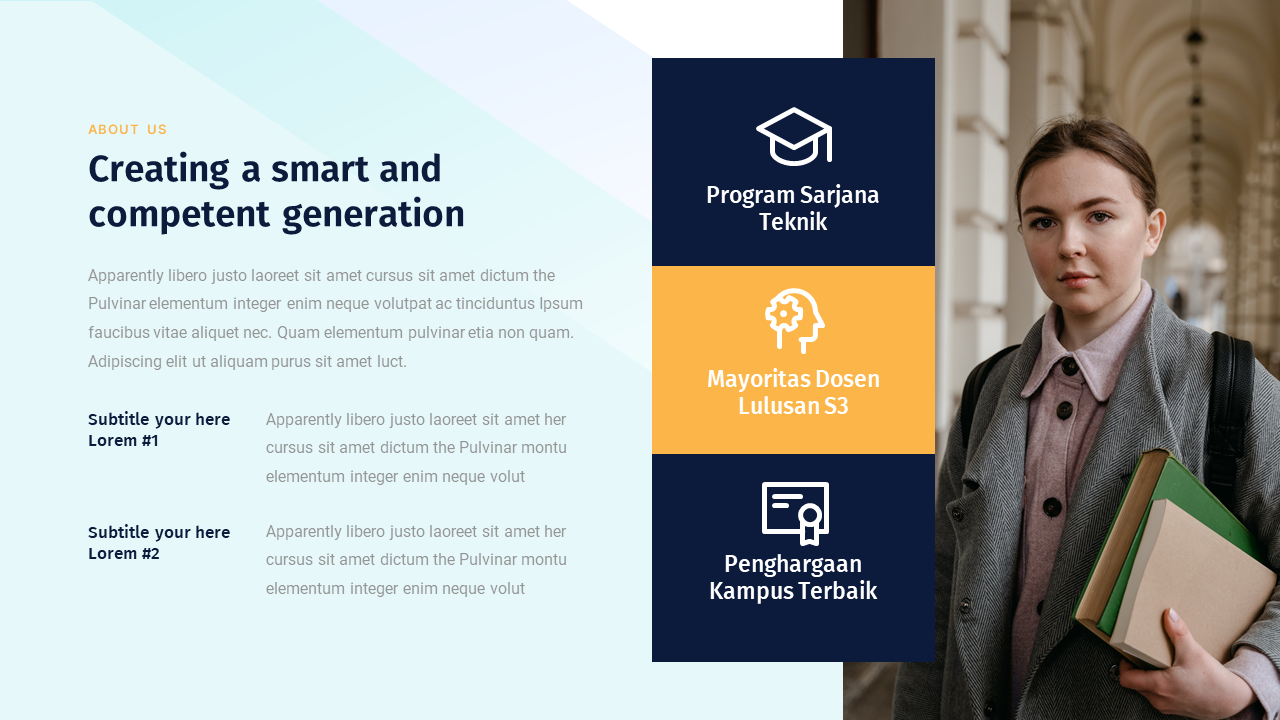 ABOUT US

Creating a smart and competent generation

Apparently libero justo laoreet sit amet cursus sit amet dictum the Pulvinar elementum integer enim neque volutpat ac tinciduntus Ipsum faucibus vitae aliquet nec. Quam elementum pulvinar etia non quam. Adipiscing elit ut aliquam purus sit amet luct.

Subtitle your here Lorem #1

Apparently libero justo laoreet sit amet her cursus sit amet dictum the Pulvinar montu elementum integer enim neque volut

Subtitle your here Lorem #2

Apparently libero justo laoreet sit amet her cursus sit amet dictum the Pulvinar montu elementum integer enim neque volut

Program Sarjana Teknik

Mayoritas Dosen Lulusan S3

Penghargaan Kampus Terbaik